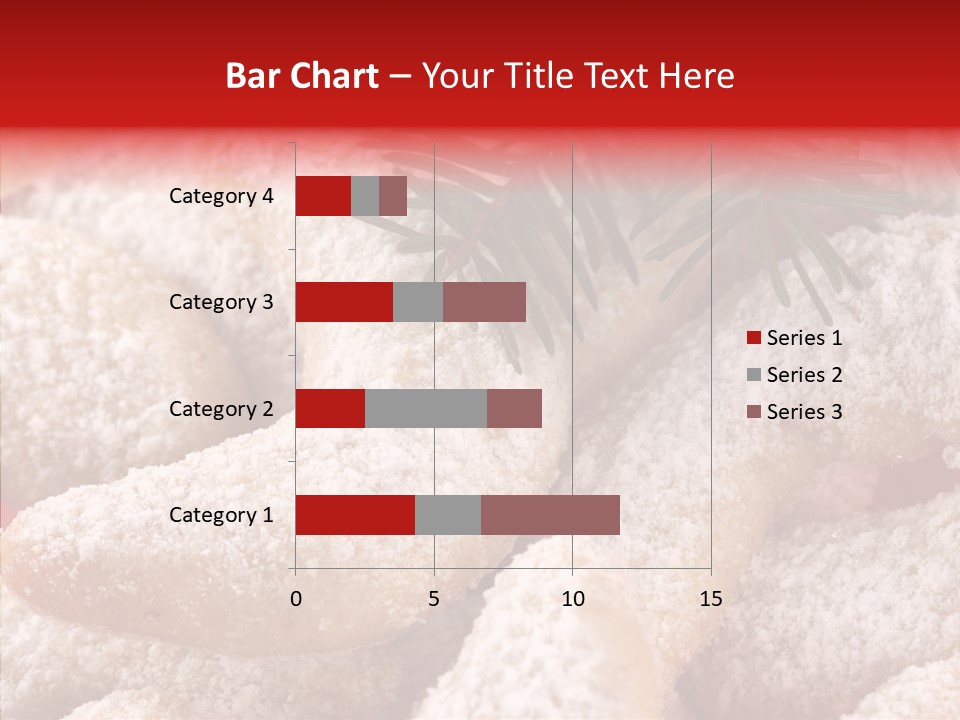 Bar Chart – Your Title Text Here

Category 4
Category 3
Category 2
Category 1

0
5
10
15

Series 1
Series 2
Series 3